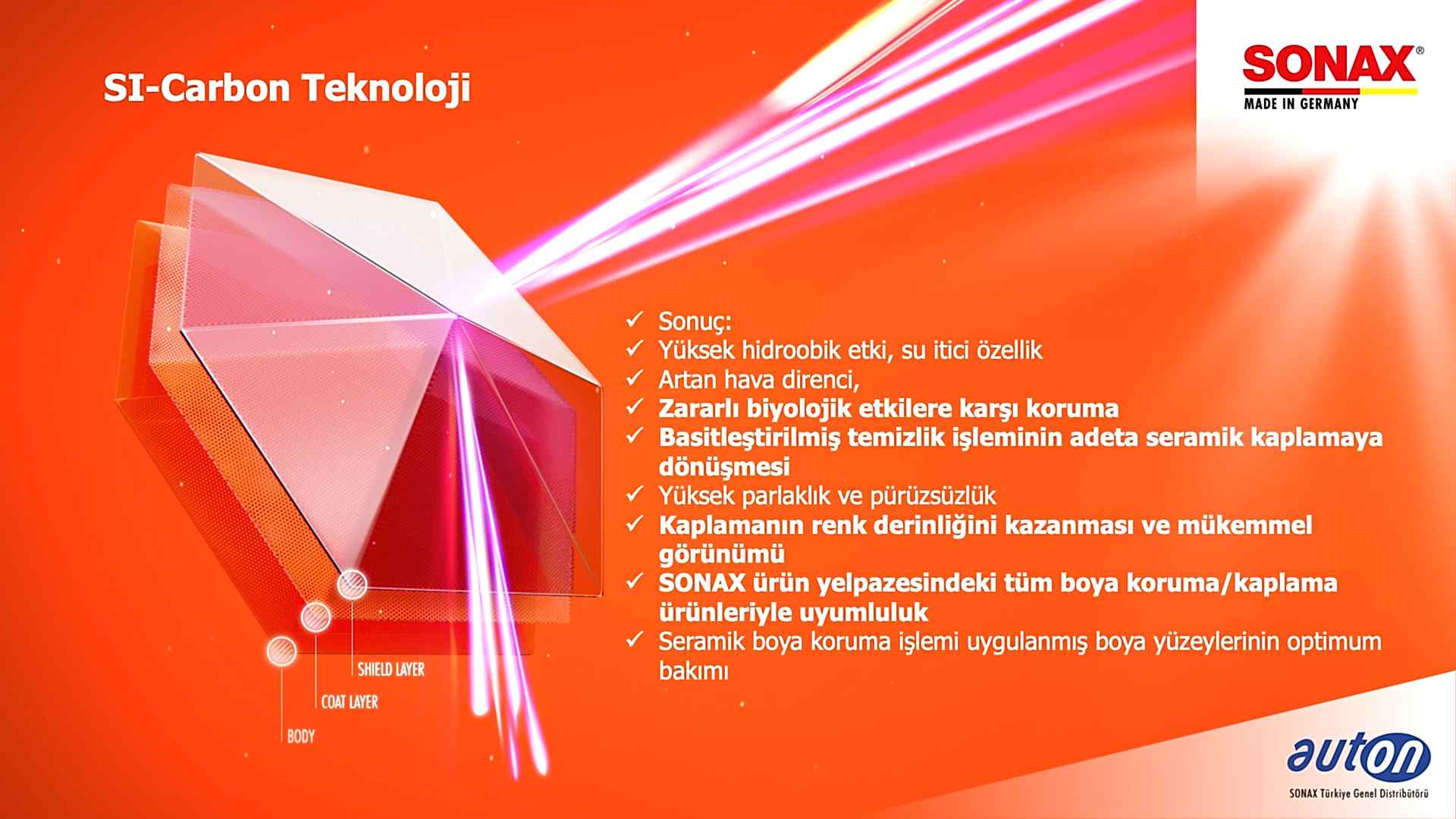 SI-Carbon Teknoloji

SONAX®
MADE IN GERMANY

✓ Sonuç:
✓ Yüksek hidroobik etki, su itici özellik
✓ Artan hava direnci,
✓ Zararlı biyolojik etkilere karşı koruma
✓ Basitleştirilmiş temizlik işleminin adeta seramik kaplamaya dönüşmesi
✓ Yüksek parlaklık ve pürüzsüzlük
✓ Kaplamanın renk derinliğini kazanması ve mükemmel görünümü
✓ SONAX ürün yelpazesindeki tüm boya koruma/kaplama ürünleriyle uyumluluk
✓ Seramik boya koruma işlemi uygulanmış boya yüzeylerinin optimum bakımı

SHIELD LAYER
COAT LAYER
BODY

auton
SONAX Türkiye Genel Distribütörü